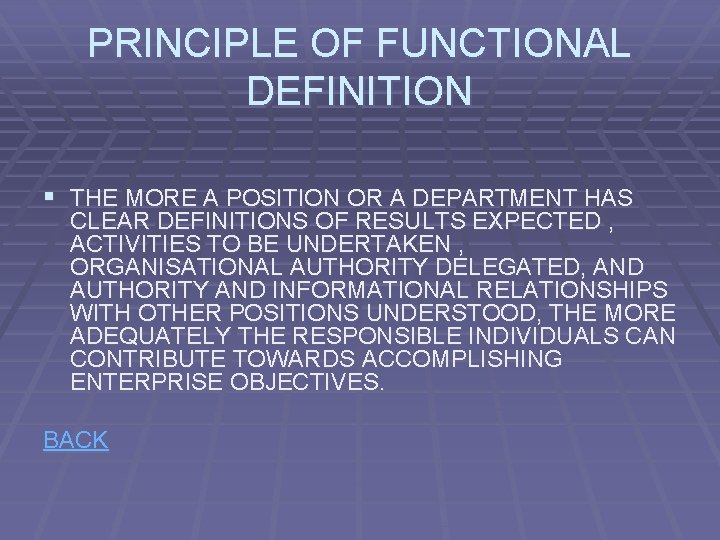 PRINCIPLE OF FUNCTIONAL DEFINITION

▪ THE MORE A POSITION OR A DEPARTMENT HAS CLEAR DEFINITIONS OF RESULTS EXPECTED , ACTIVITIES TO BE UNDERTAKEN , ORGANISATIONAL AUTHORITY DELEGATED, AND AUTHORITY AND INFORMATIONAL RELATIONSHIPS WITH OTHER POSITIONS UNDERSTOOD, THE MORE ADEQUATELY THE RESPONSIBLE INDIVIDUALS CAN CONTRIBUTE TOWARDS ACCOMPLISHING ENTERPRISE OBJECTIVES.

BACK